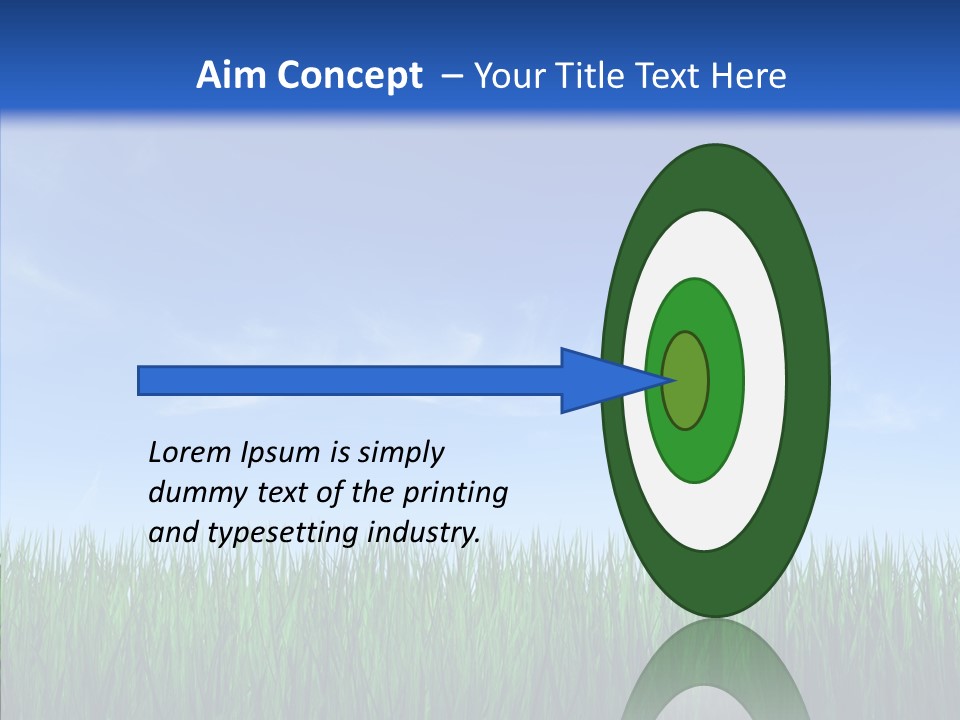 Aim Concept – Your Title Text Here

Lorem Ipsum is simply dummy text of the printing and typesetting industry.